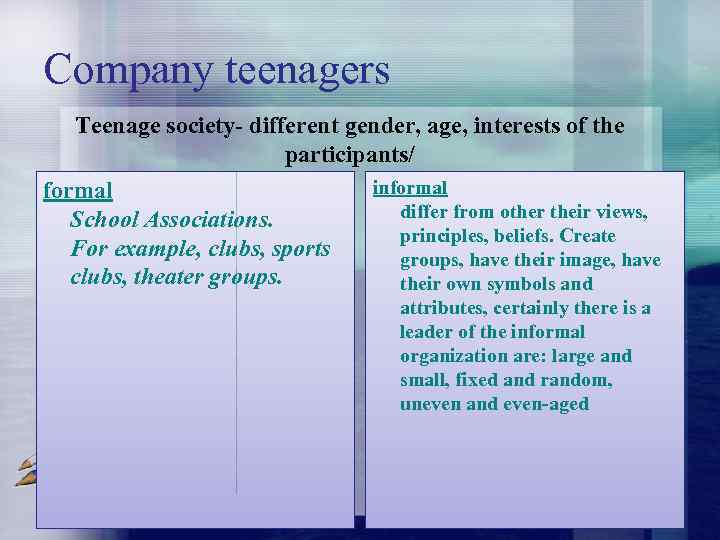 Company teenagers

Teenage society- different gender, age, interests of the participants/

formal

School Associations. For example, clubs, sports clubs, theater groups.

informal

differ from other their views, principles, beliefs. Create groups, have their image, have their own symbols and attributes, certainly there is a leader of the informal organization are: large and small, fixed and random, uneven and even-aged